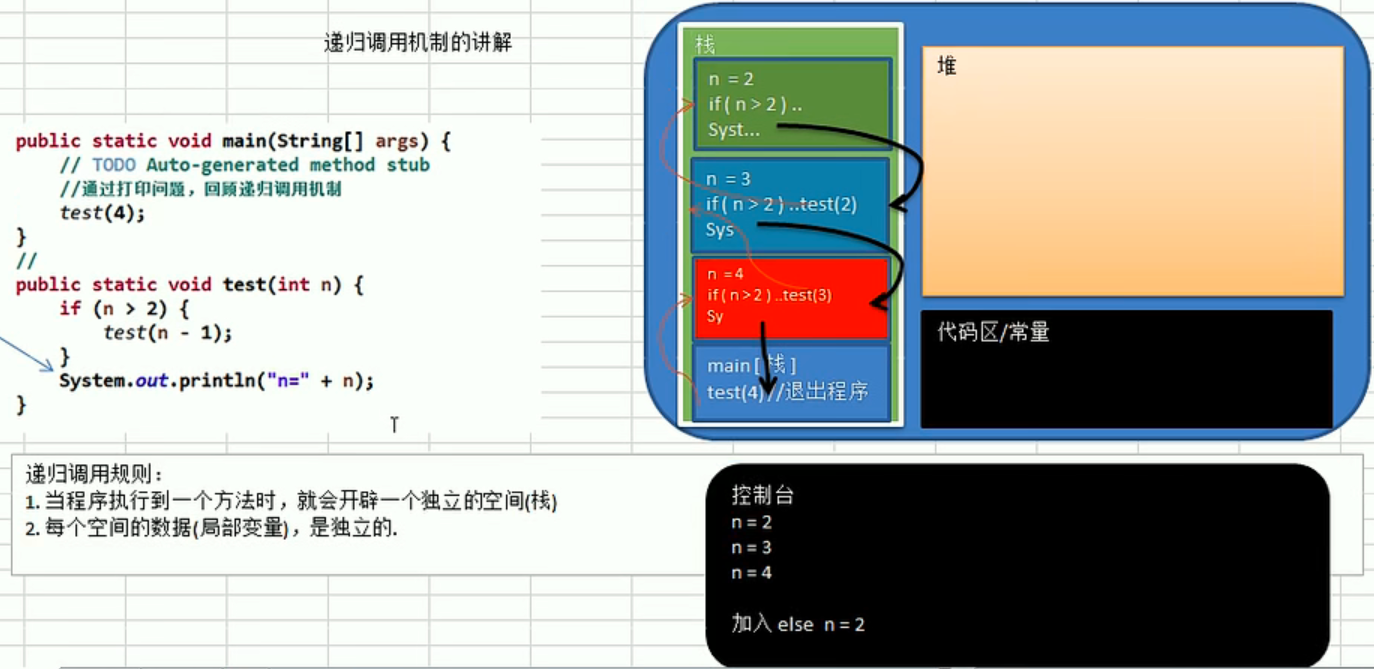 递归调用机制的讲解

public static void main(String[] args) {
    // TODO Auto-generated method stub
    //通过打印问题，回顾递归调用机制
    test(4);
}
//
public static void test(int n) {
    if (n > 2) {
        test(n - 1);
    }
    System.out.println("n=" + n);
}

栈

n = 2
if ( n > 2 ) ..
Syst...

n = 3
if ( n > 2 ) ..test(2)
Sys

n = 4
if ( n > 2 ) ..test(3)
Sy

main [ 栈 ]
test(4) //退出程序

堆

代码区/常量

递归调用规则：
1. 当程序执行到一个方法时，就会开辟一个独立的空间(栈)
2. 每个空间的数据(局部变量)，是独立的.

控制台
n = 2
n = 3
n = 4

加入 else n = 2